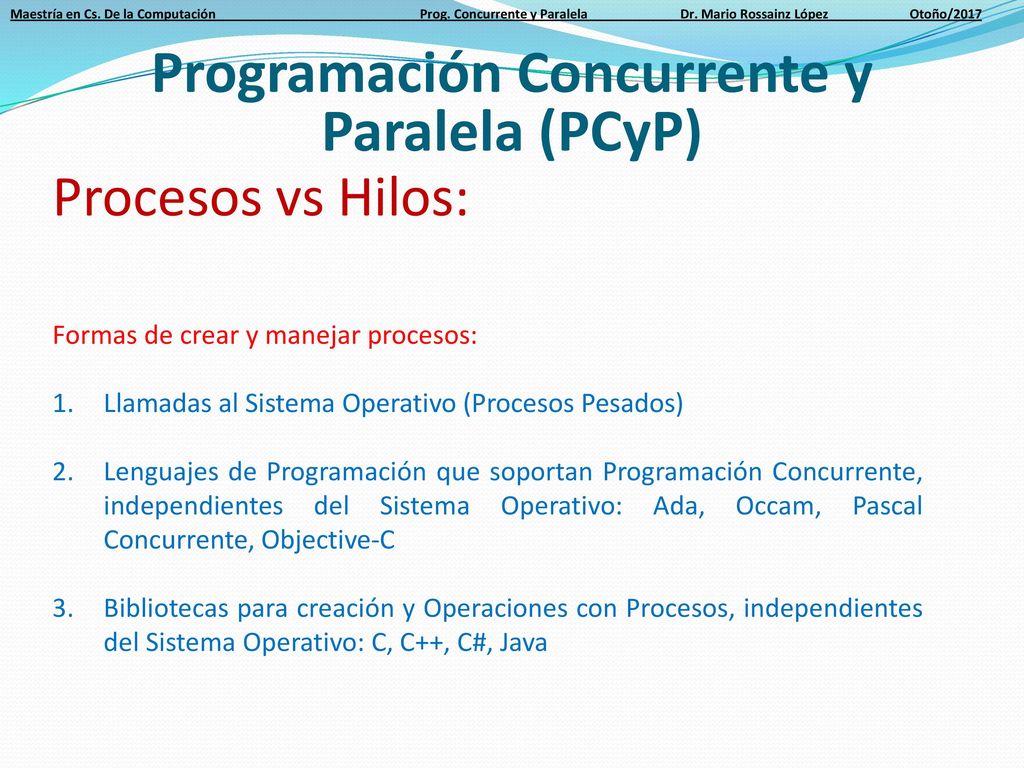 Maestría en Cs. De la Computación Prog. Concurrente y Paralela Dr. Mario Rossainz López Otoño/2017

Programación Concurrente y Paralela (PCyP)

Procesos vs Hilos:

Formas de crear y manejar procesos:

1. Llamadas al Sistema Operativo (Procesos Pesados)

2. Lenguajes de Programación que soportan Programación Concurrente, independientes del Sistema Operativo: Ada, Occam, Pascal Concurrente, Objective-C

3. Bibliotecas para creación y Operaciones con Procesos, independientes del Sistema Operativo: C, C++, C#, Java